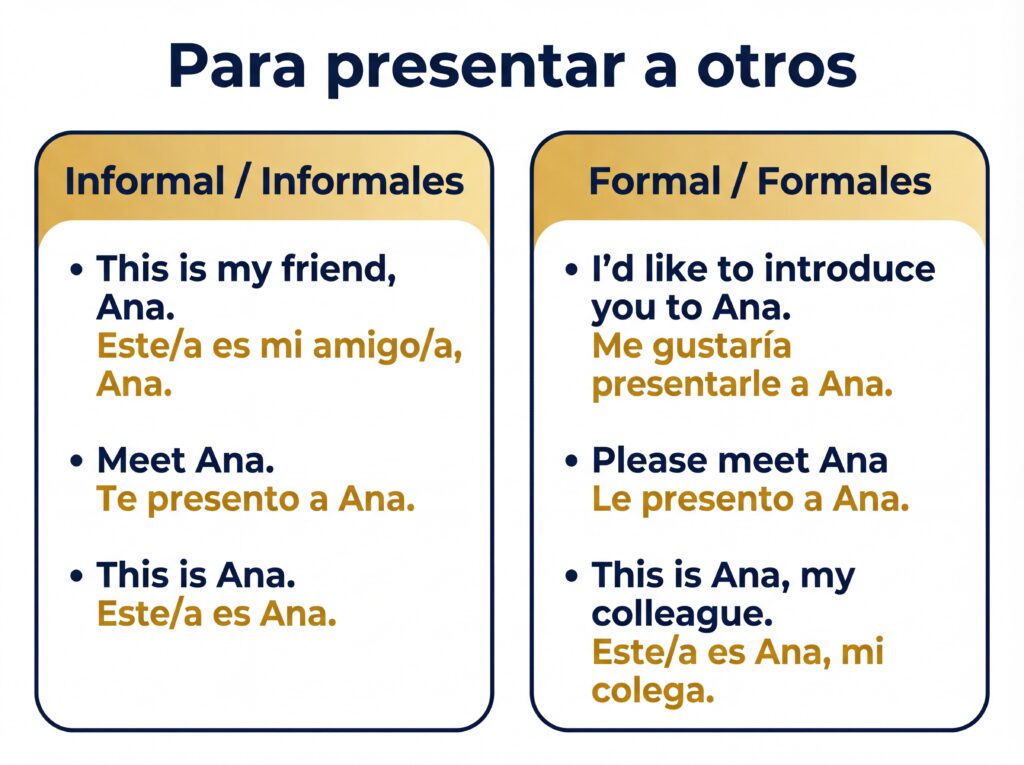 Para presentar a otros

Informal / Informales

• This is my friend, Ana.
Este/a es mi amigo/a, Ana.

• Meet Ana.
Te presento a Ana.

• This is Ana.
Este/a es Ana.

Formal / Formales

• I'd like to introduce you to Ana.
Me gustaría presentarle a Ana.

• Please meet Ana
Le presento a Ana.

• This is Ana, my colleague.
Este/a es Ana, mi colega.